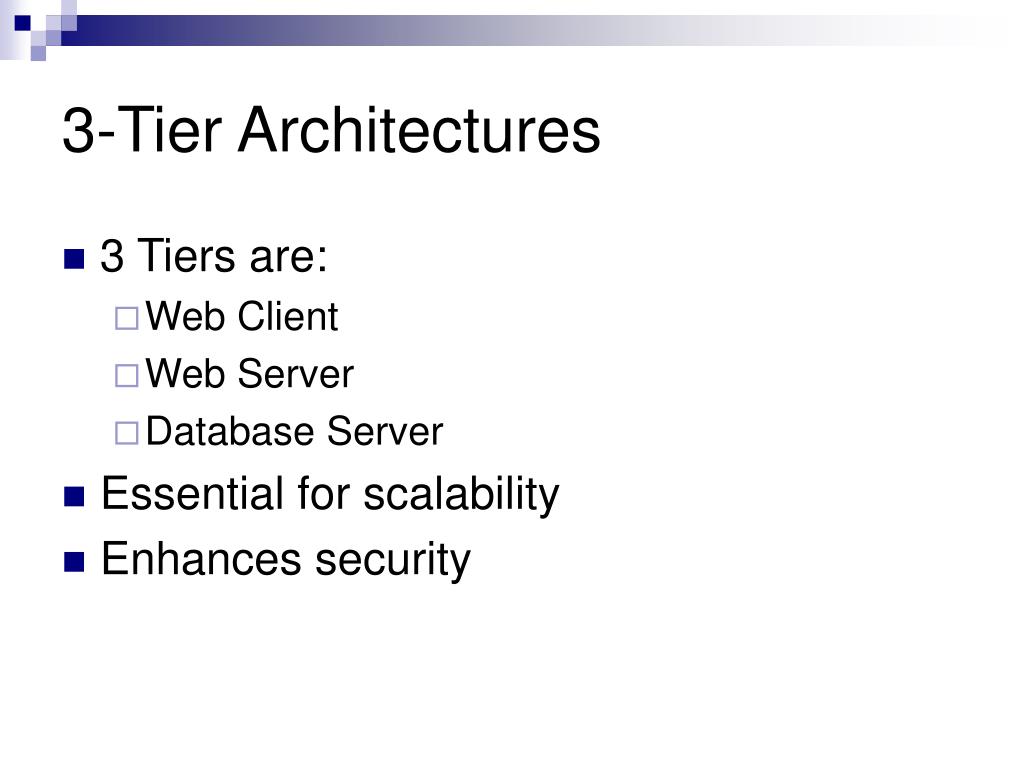 3-Tier Architectures

3 Tiers are:

Web Client

Web Server

Database Server

Essential for scalability

Enhances security